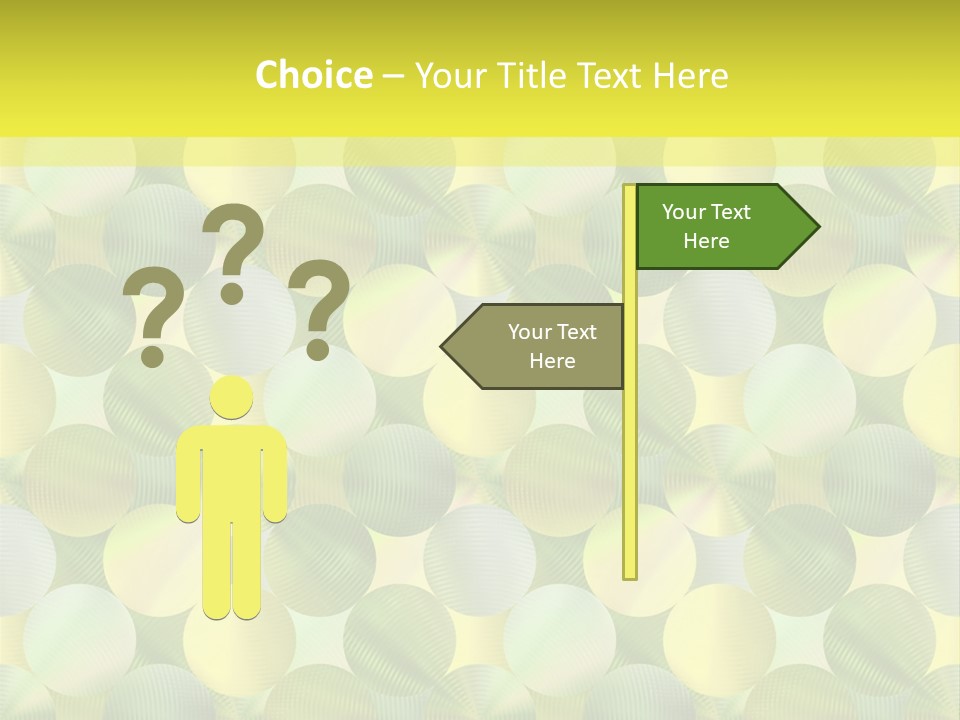 Choice – Your Title Text Here

? ? ?

Your Text Here

Your Text Here